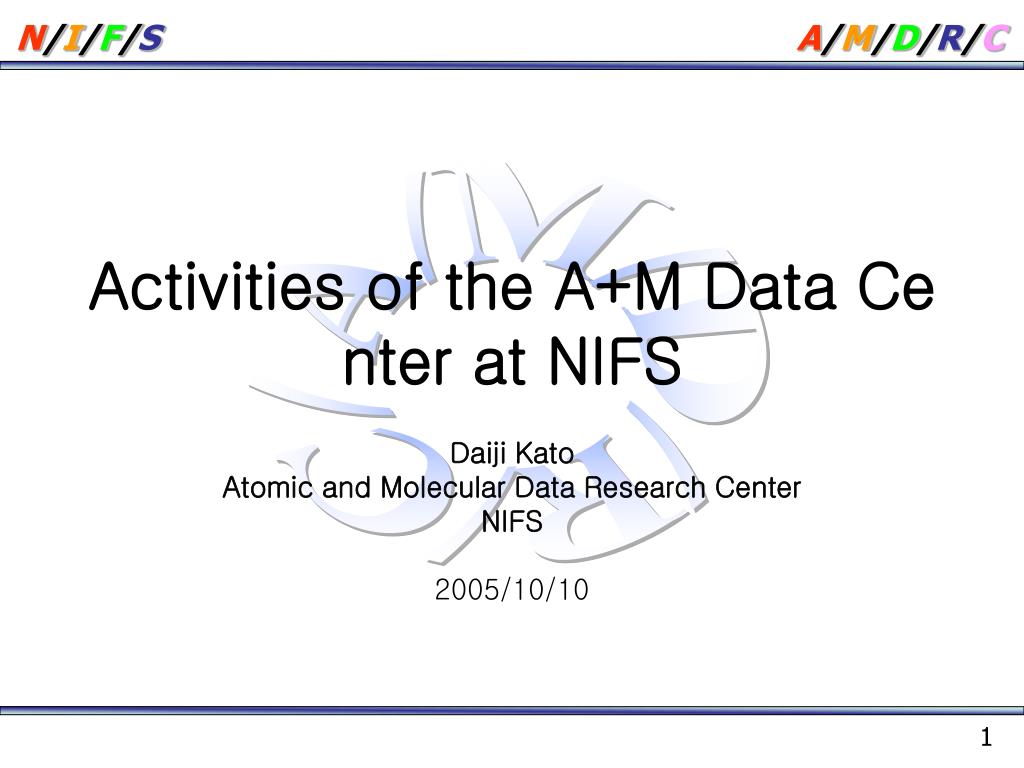 N/I/F/S A/M/D/R/C

Activities of the A+M Data Center at NIFS

Daiji Kato
Atomic and Molecular Data Research Center
NIFS

2005/10/10

1